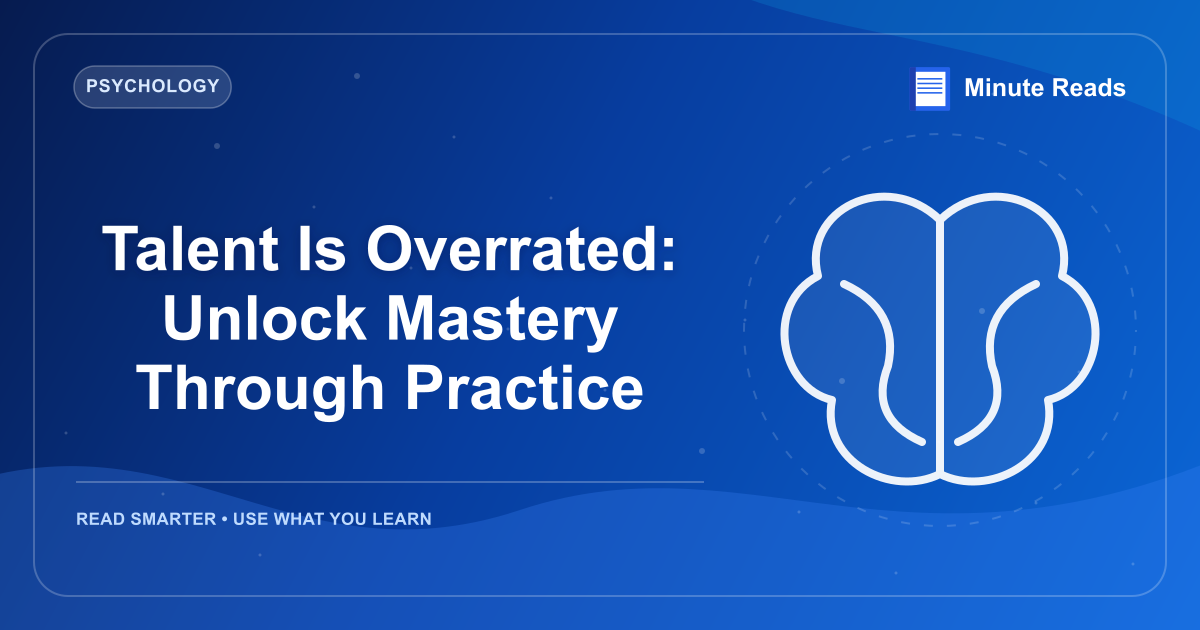 PSYCHOLOGY

Minute Reads

Talent Is Overrated: Unlock Mastery Through Practice

READ SMARTER • USE WHAT YOU LEARN